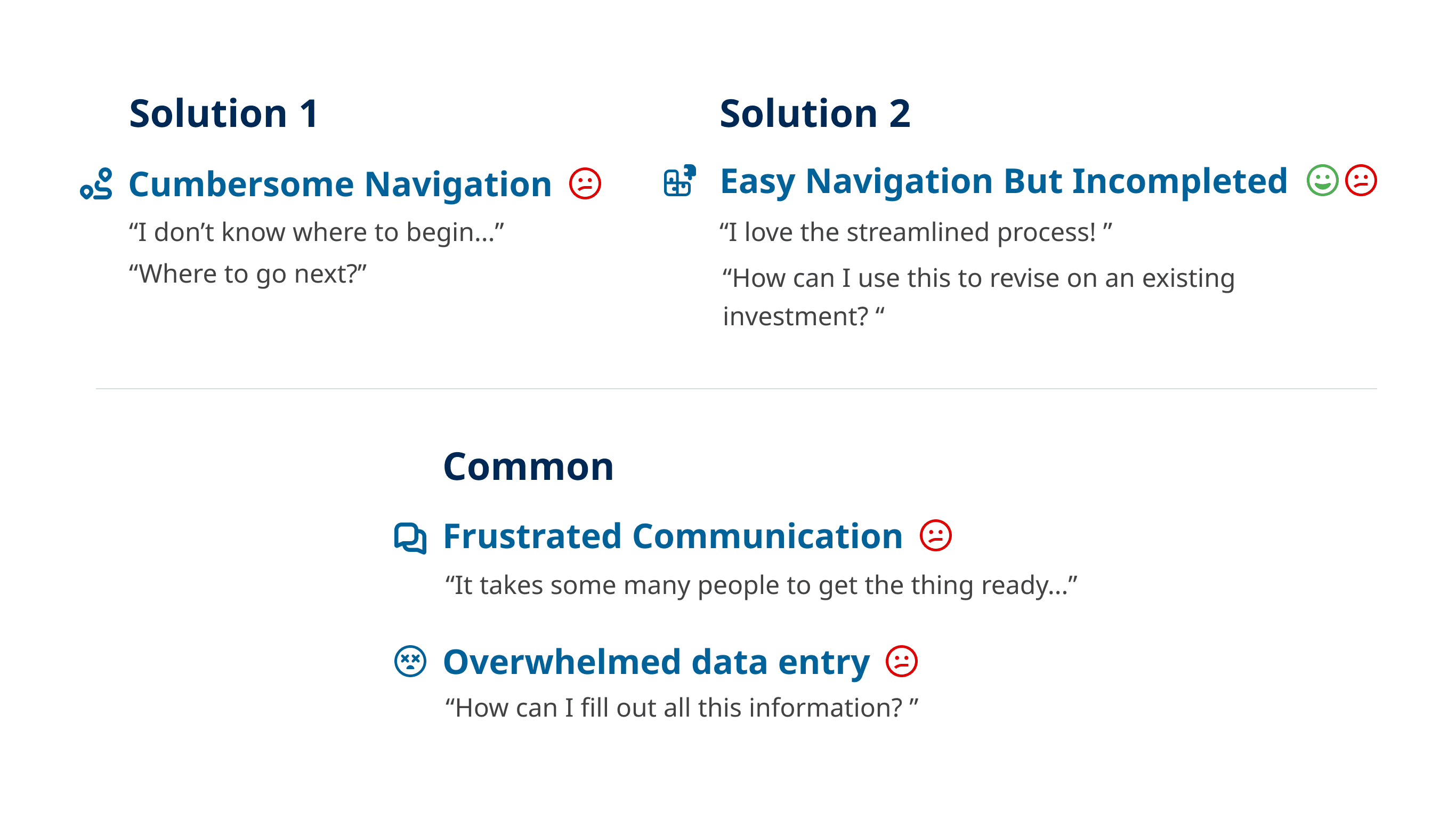 Solution 1

Cumbersome Navigation

“I don’t know where to begin...”

“Where to go next?”

Solution 2

Easy Navigation But Incompleted

“I love the streamlined process! ”

“How can I use this to revise on an existing investment? “

Common

Frustrated Communication

“It takes some many people to get the thing ready...”

Overwhelmed data entry

“How can I fill out all this information? ”